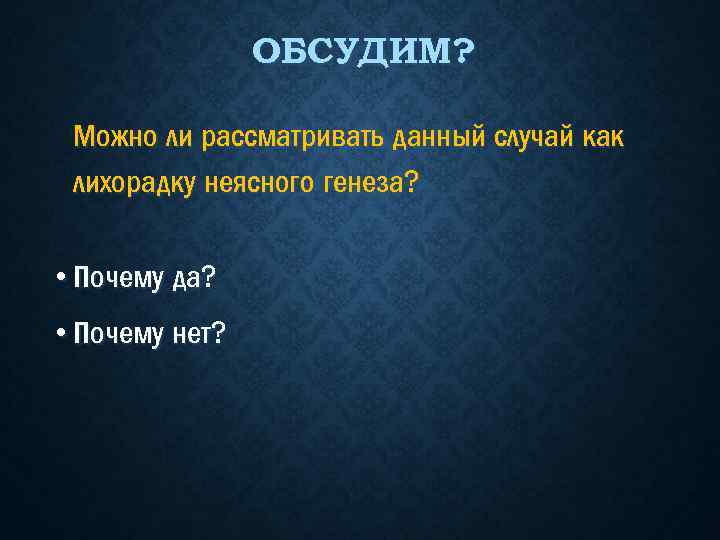 ОБСУДИМ?

Можно ли рассматривать данный случай как лихорадку неясного генеза?

• Почему да?
• Почему нет?